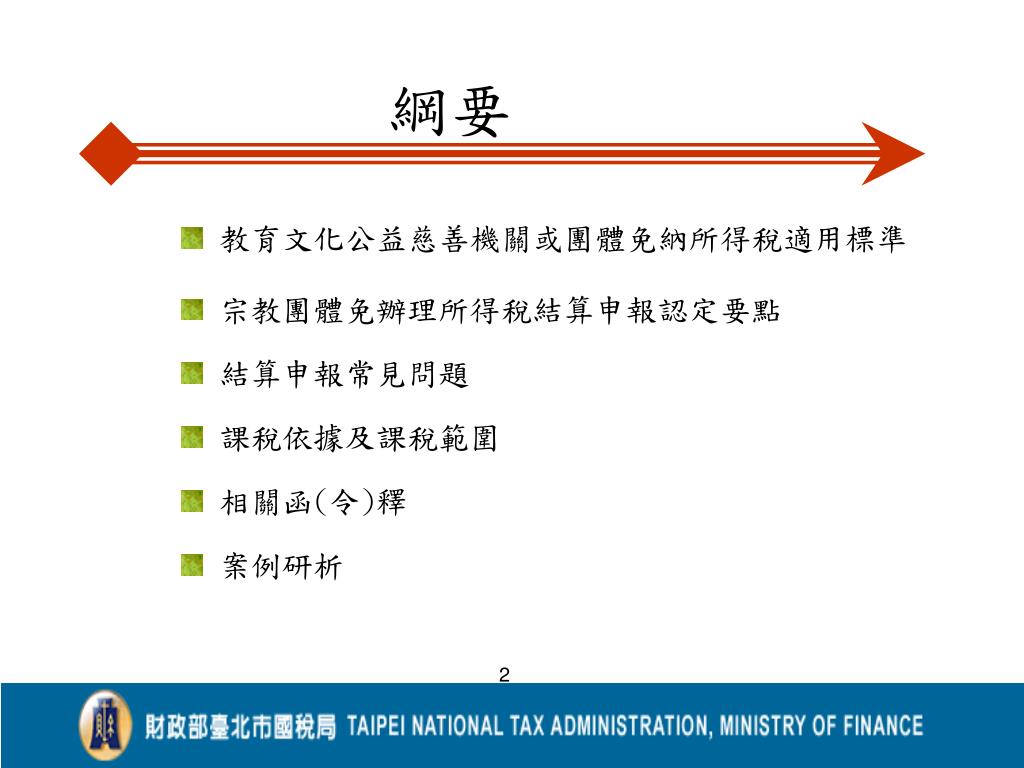 綱要

教育文化公益慈善機關或團體免納所得稅適用標準

宗教團體免辦理所得稅結算申報認定要點

結算申報常見問題

課稅依據及課稅範圍

相關函(令)釋

案例研析

2

財政部臺北市國稅局 TAIPEI NATIONAL TAX ADMINISTRATION, MINISTRY OF FINANCE